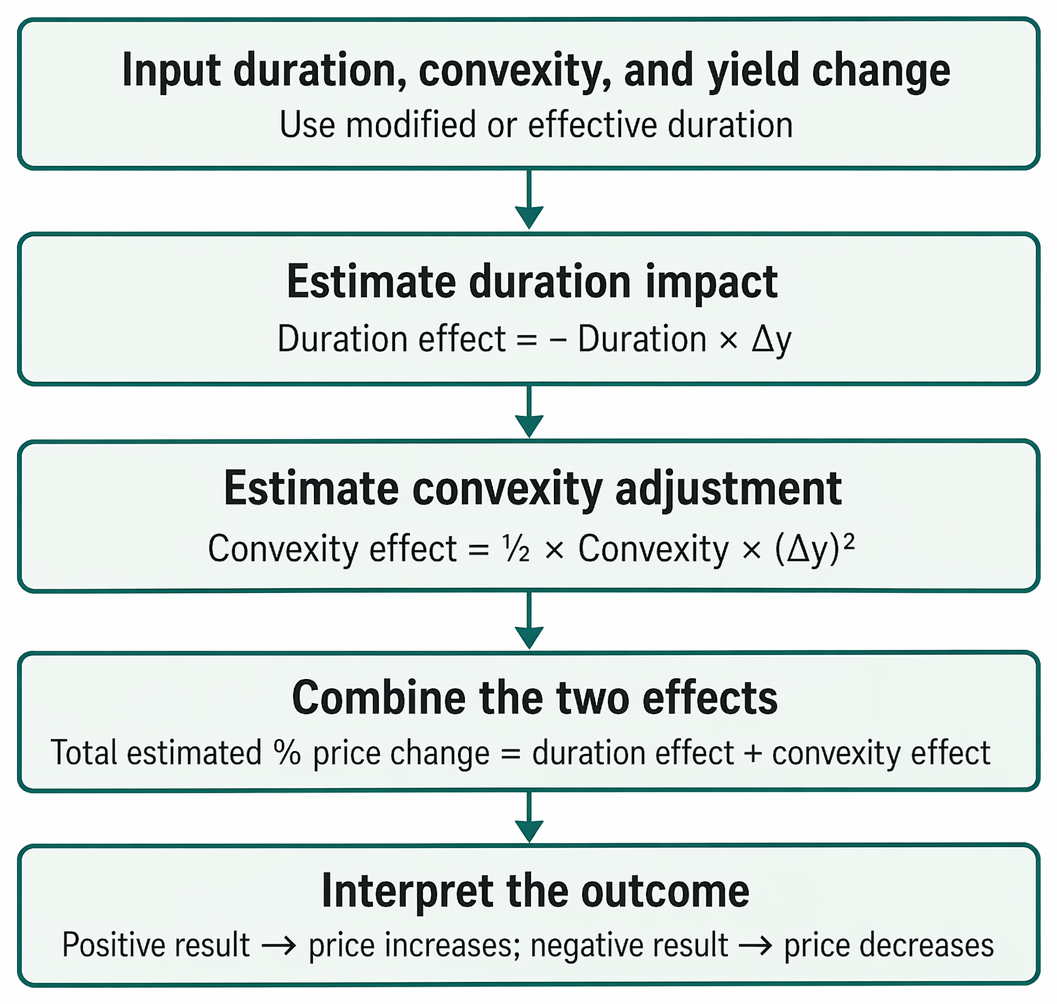 Input duration, convexity, and yield change

Use modified or effective duration

Estimate duration impact

Duration effect = $-$ Duration $\times$ $\Delta y$

Estimate convexity adjustment

Convexity effect = $\frac{1}{2}$ $\times$ Convexity $\times$ $(\Delta y)^2$

Combine the two effects

Total estimated % price change = duration effect + convexity effect

Interpret the outcome

Positive result → price increases; negative result → price decreases